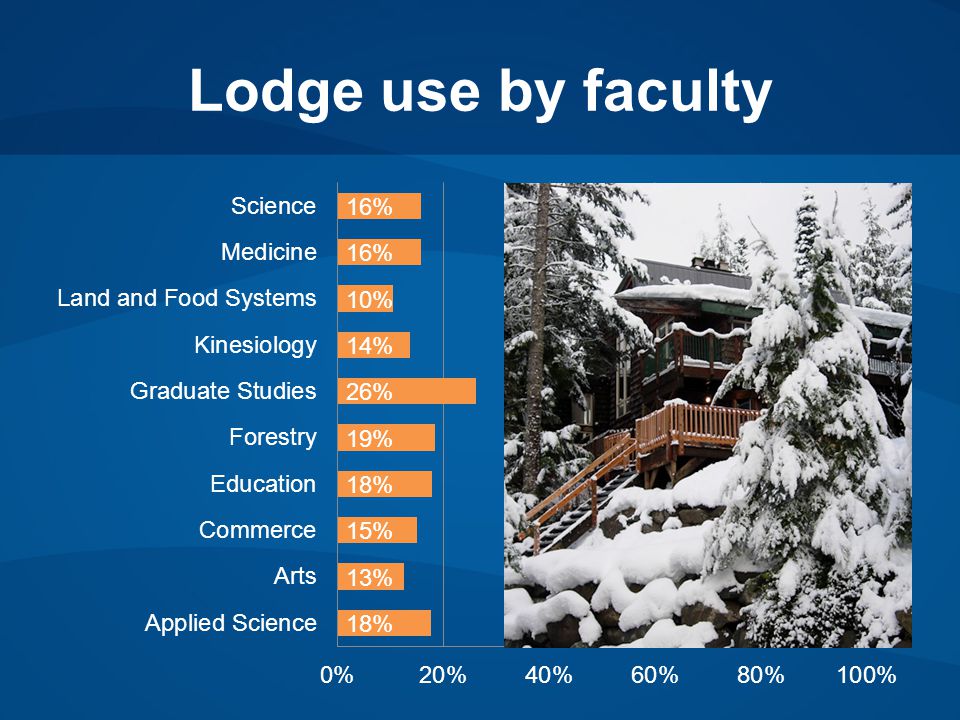 Lodge use by faculty

Science 16%
Medicine 16%
Land and Food Systems 10%
Kinesiology 14%
Graduate Studies 26%
Forestry 19%
Education 18%
Commerce 15%
Arts 13%
Applied Science 18%

0% 20% 40% 60% 80% 100%